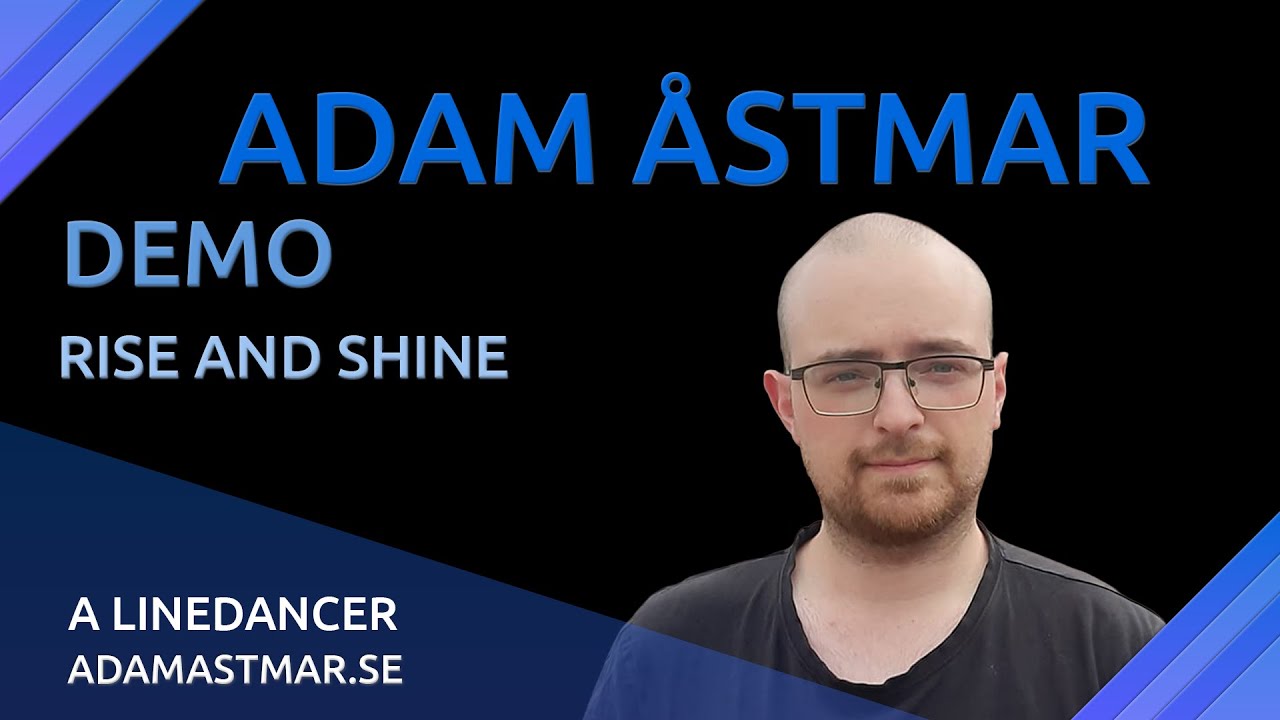 ADAM ÅSTMAR

DEMO

RISE AND SHINE

A LINEDANCER
ADAMASTMAR.SE